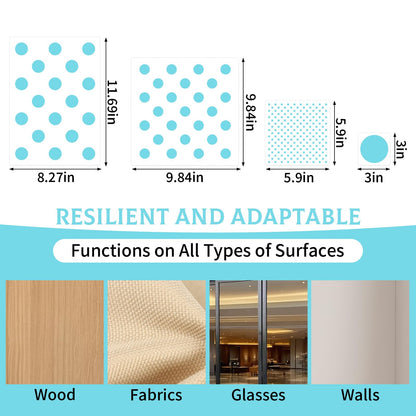 11.69in
8.27in
9.84in
9.84in
5.9in
5.9in
3in
3in

RESILIENT AND ADAPTABLE

Functions on All Types of Surfaces

Wood
Fabrics
Glasses
Walls